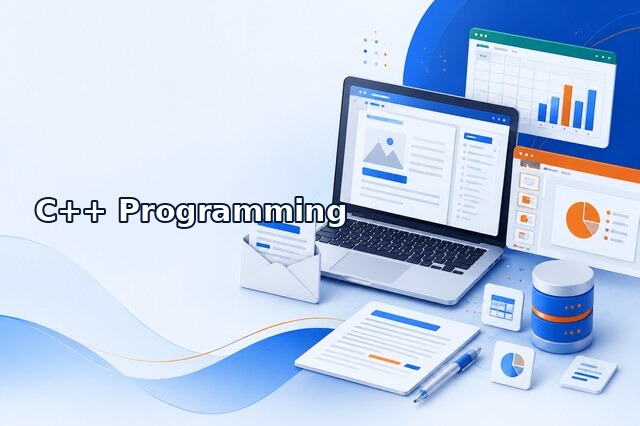 C++ Programming